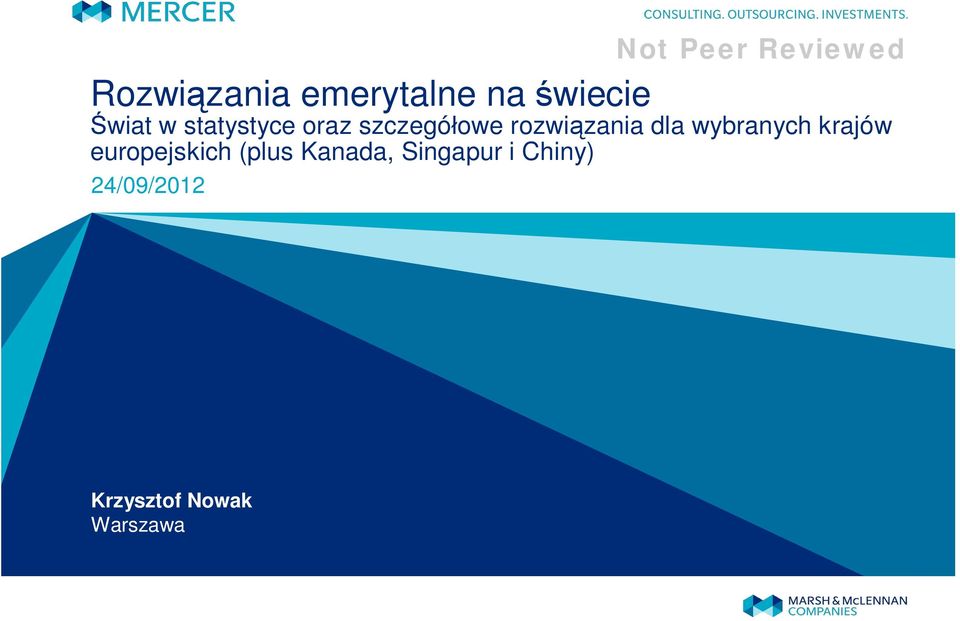 MERCER

CONSULTING. OUTSOURCING. INVESTMENTS.

Not Peer Reviewed

Rozwiązania emerytalne na świecie

Świat w statystyce oraz szczegółowe rozwiązania dla wybranych krajów europejskich (plus Kanada, Singapur i Chiny)

24/09/2012

Krzysztof Nowak
Warszawa

MARSH & McLENNAN COMPANIES